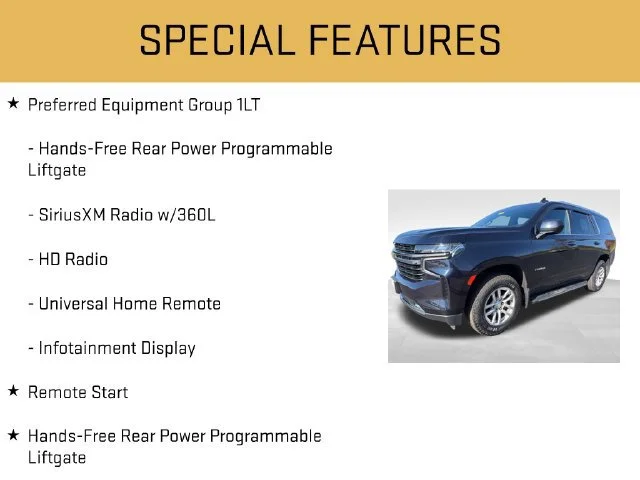 SPECIAL FEATURES

★ Preferred Equipment Group 1LT

- Hands-Free Rear Power Programmable Liftgate

- SiriusXM Radio w/360L

- HD Radio

- Universal Home Remote

- Infotainment Display

★ Remote Start

★ Hands-Free Rear Power Programmable Liftgate